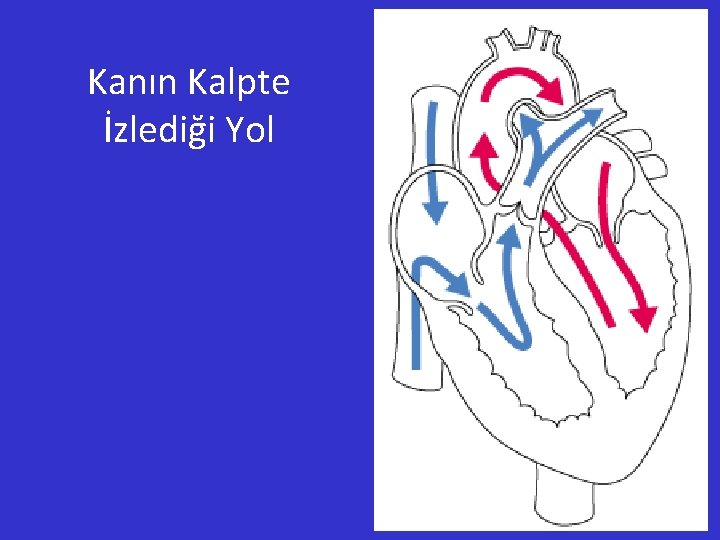 Kanın Kalpte İzlediği Yol